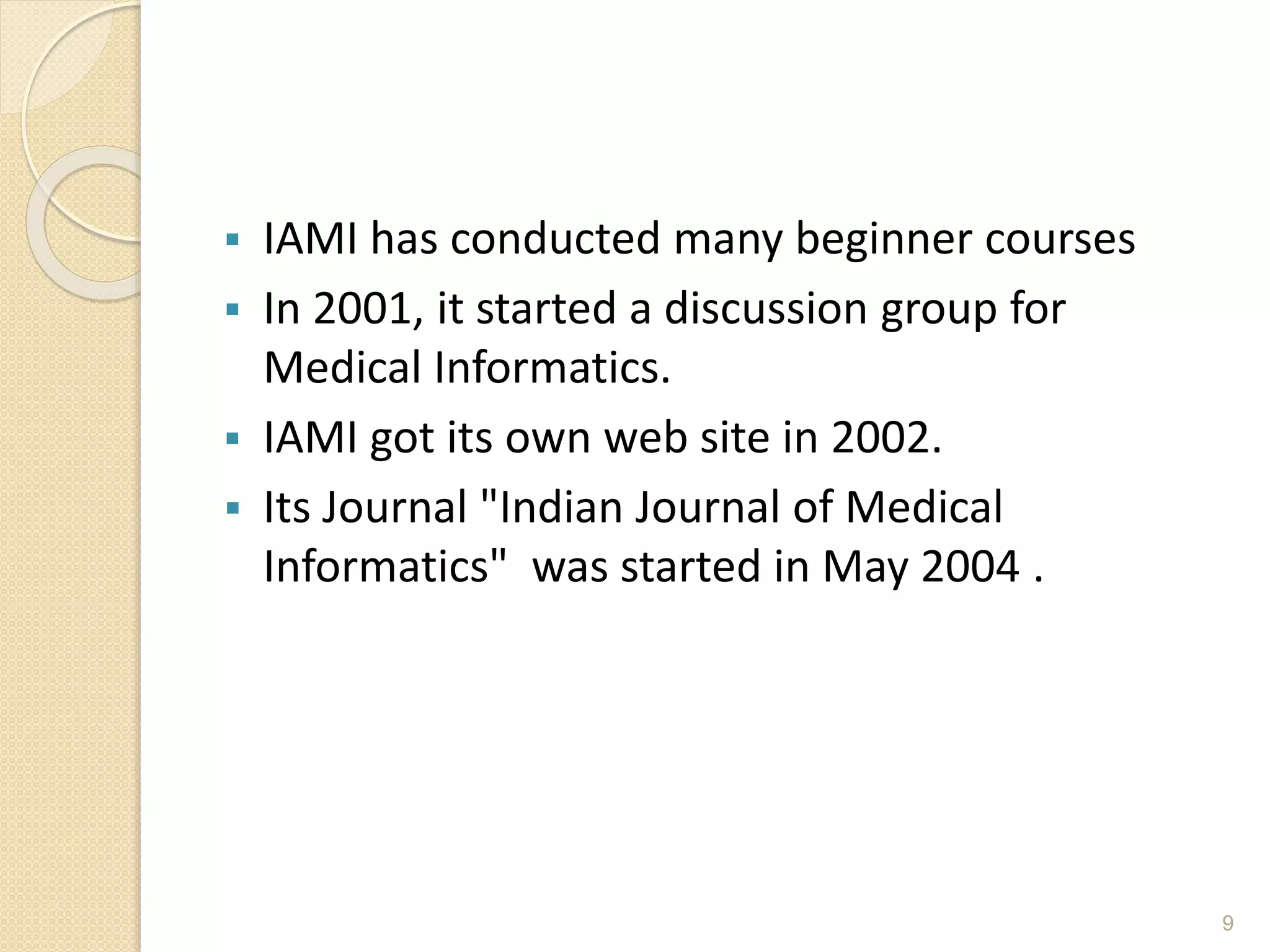 ▪ IAMI has conducted many beginner courses
▪ In 2001, it started a discussion group for Medical Informatics.
▪ IAMI got its own web site in 2002.
▪ Its Journal "Indian Journal of Medical Informatics"  was started in May 2004 .

9